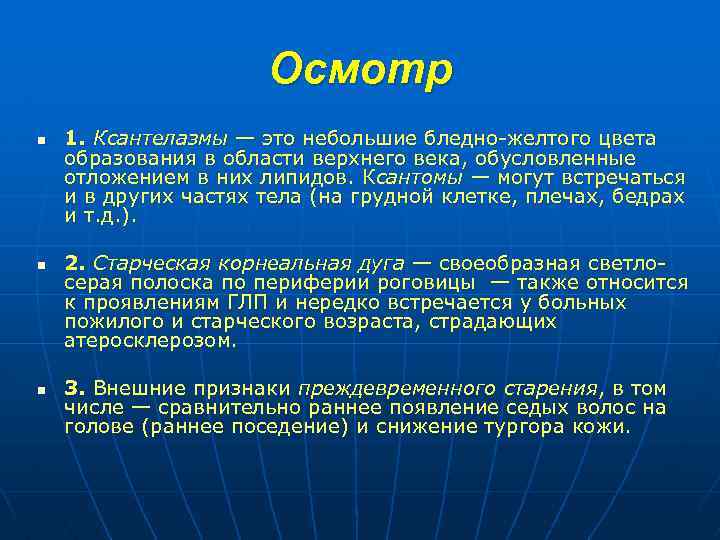 Осмотр

1. Ксантелазмы — это небольшие бледно-желтого цвета образования в области верхнего века, обусловленные отложением в них липидов. Ксантомы — могут встречаться и в других частях тела (на грудной клетке, плечах, бедрах и т.д.).

2. Старческая корнеальная дуга — своеобразная светло-серая полоска по периферии роговицы — также относится к проявлениям ГЛП и нередко встречается у больных пожилого и старческого возраста, страдающих атеросклерозом.

3. Внешние признаки преждевременного старения, в том числе — сравнительно раннее появление седых волос на голове (раннее поседение) и снижение тургора кожи.